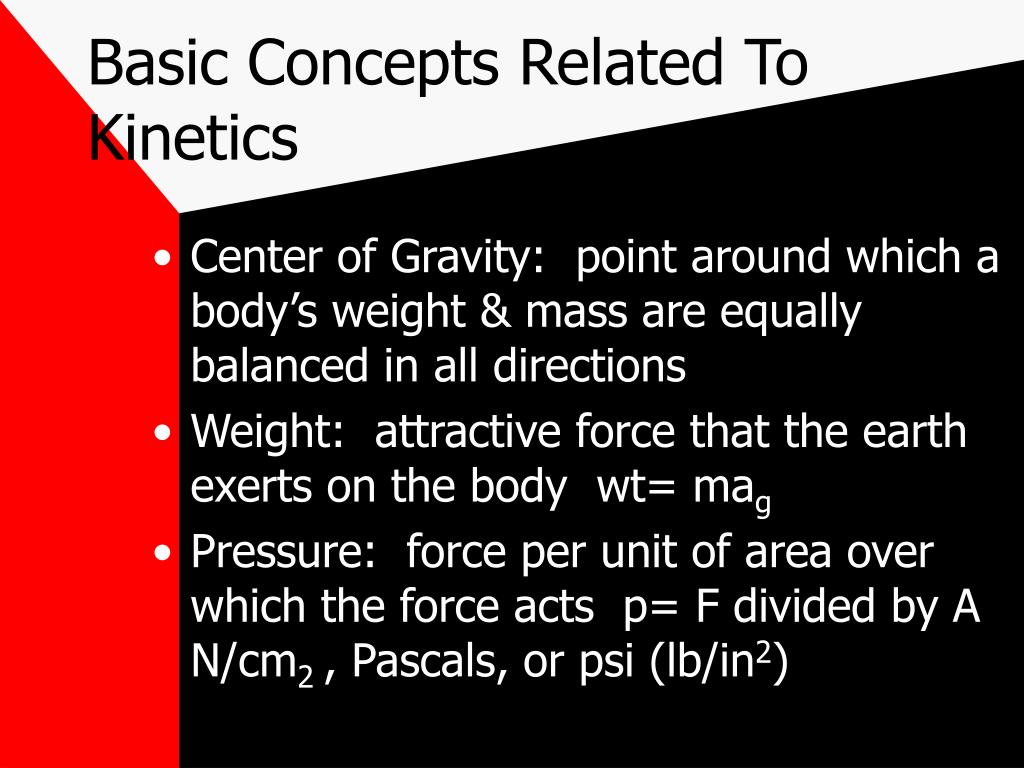 Basic Concepts Related To Kinetics

• Center of Gravity: point around which a body's weight & mass are equally balanced in all directions
• Weight: attractive force that the earth exerts on the body wt= $ma_g$
• Pressure: force per unit of area over which the force acts p= F divided by A $N/cm_2$ , Pascals, or psi ($lb/in^2$)